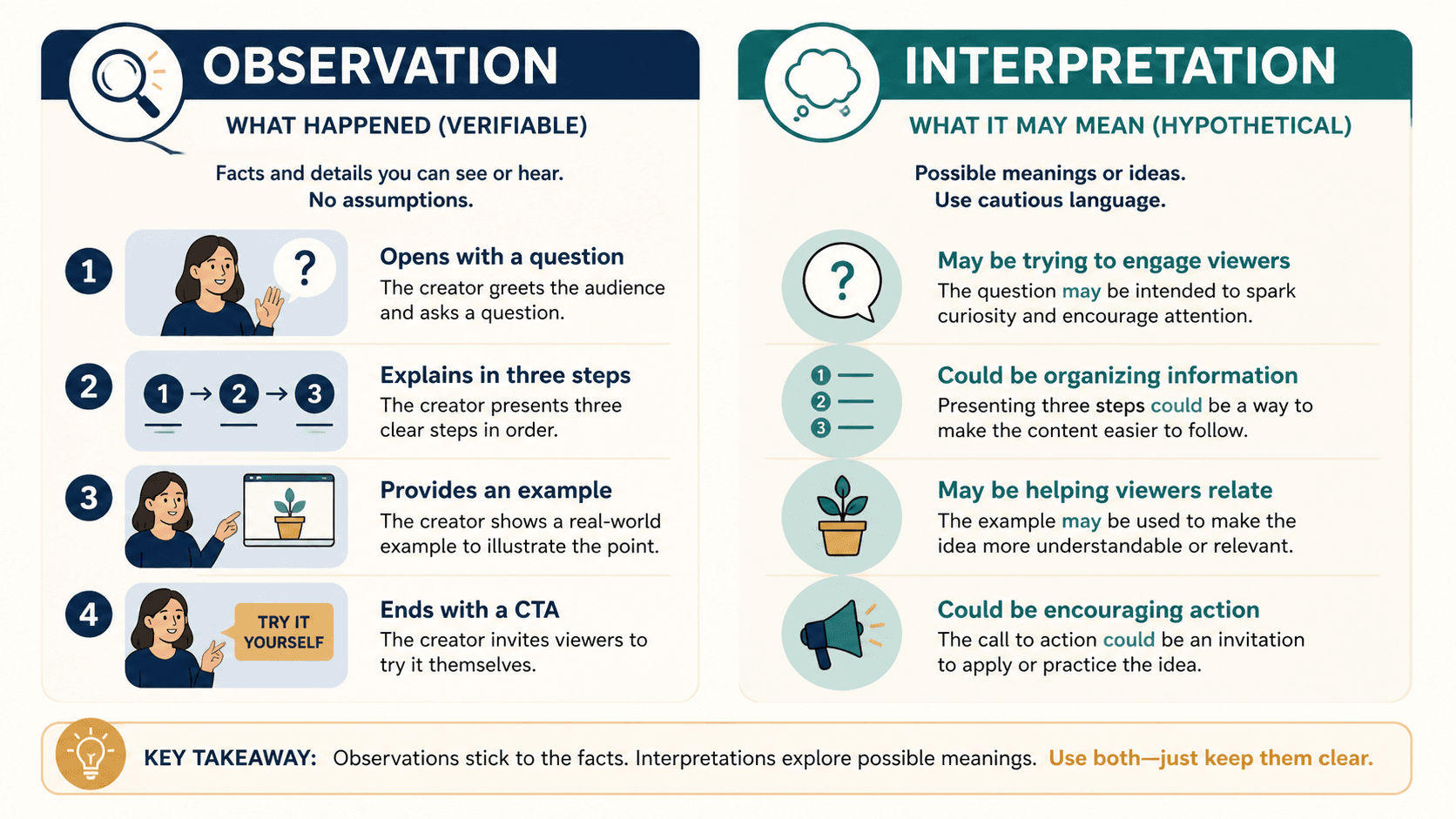 OBSERVATION

WHAT HAPPENED (VERIFIABLE)

Facts and details you can see or hear.
No assumptions.

1

?

Opens with a question
The creator greets the audience and asks a question.

2

1 → 2 → 3

Explains in three steps
The creator presents three clear steps in order.

3

Provides an example
The creator shows a real-world example to illustrate the point.

4

TRY IT YOURSELF

Ends with a CTA
The creator invites viewers to try it themselves.

INTERPRETATION

WHAT IT MAY MEAN (HYPOTHETICAL)

Possible meanings or ideas.
Use cautious language.

?

May be trying to engage viewers
The question may be intended to spark curiosity and encourage attention.

1
2
3

Could be organizing information
Presenting three steps could be a way to make the content easier to follow.

May be helping viewers relate
The example may be used to make the idea more understandable or relevant.

Could be encouraging action
The call to action could be an invitation to apply or practice the idea.

KEY TAKEAWAY: Observations stick to the facts. Interpretations explore possible meanings. Use both—just keep them clear.